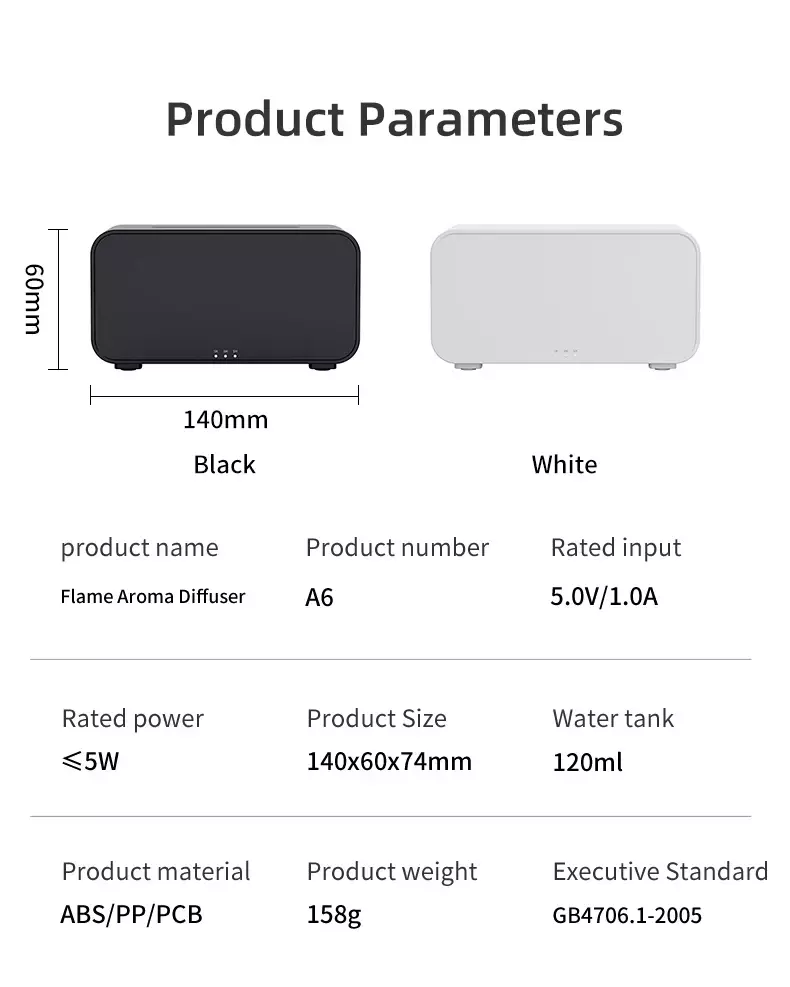 Product Parameters

60mm

140mm

Black

White

product name
Flame Aroma Diffuser

Product number
A6

Rated input
5.0V/1.0A

Rated power
≤5W

Product Size
140x60x74mm

Water tank
120ml

Product material
ABS/PP/PCB

Product weight
158g

Executive Standard
GB4706.1-2005